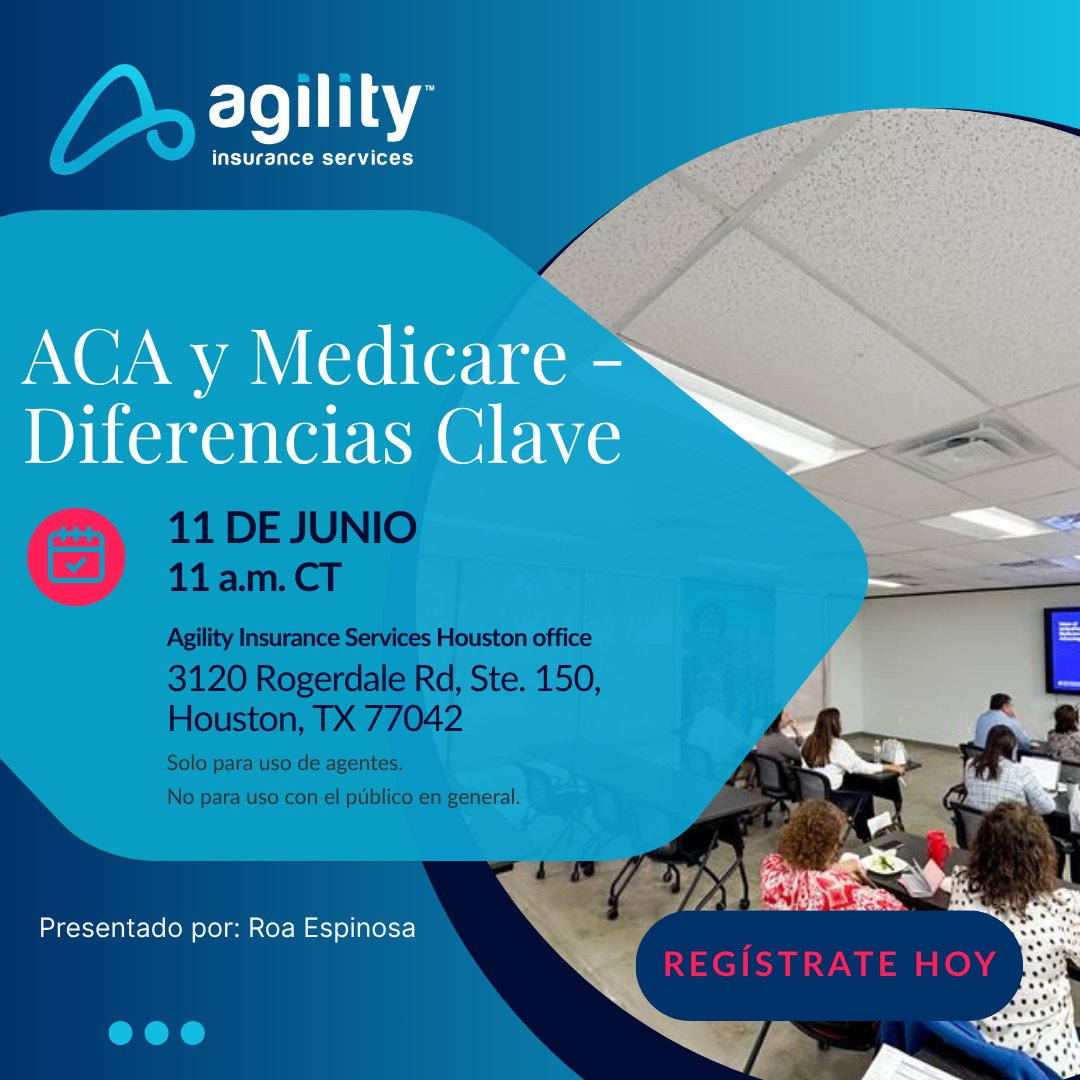 agility™
insurance services

ACA y Medicare - Diferencias Clave

11 DE JUNIO
11 a.m. CT

Agility Insurance Services Houston office
3120 Rogerdale Rd, Ste. 150, Houston, TX 77042
Solo para uso de agentes.
No para uso con el público en general.

Presentado por: Roa Espinosa

REGÍSTRATE HOY